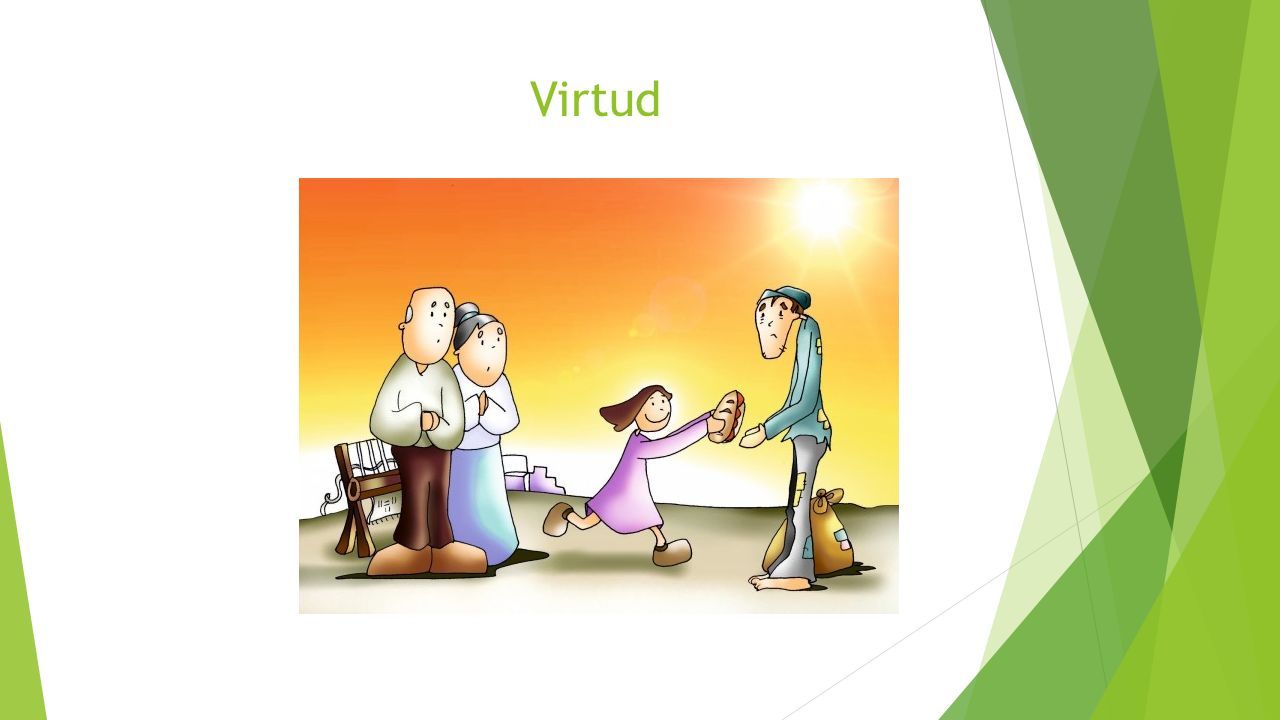 Virtud